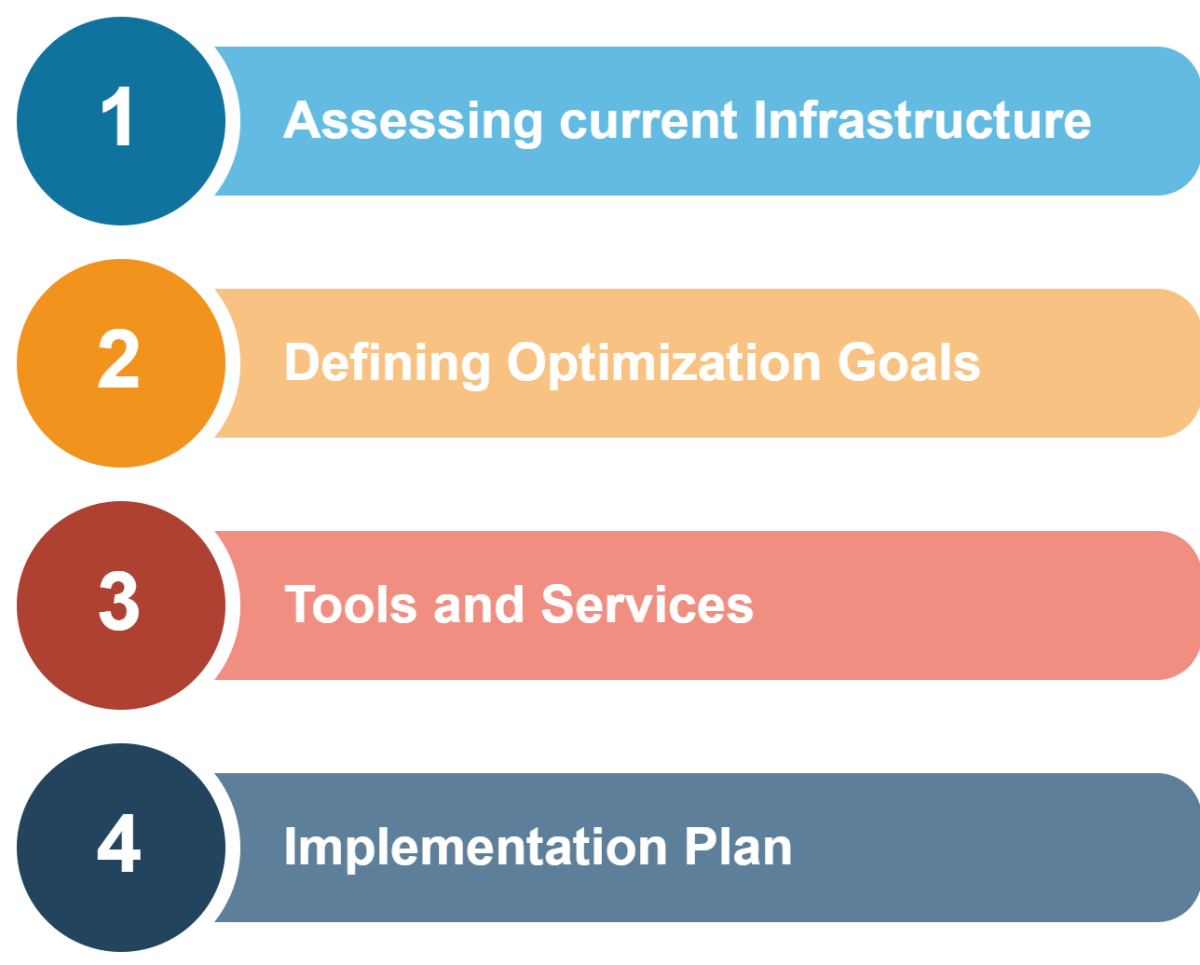 1 Assessing current Infrastructure

2 Defining Optimization Goals

3 Tools and Services

4 Implementation Plan